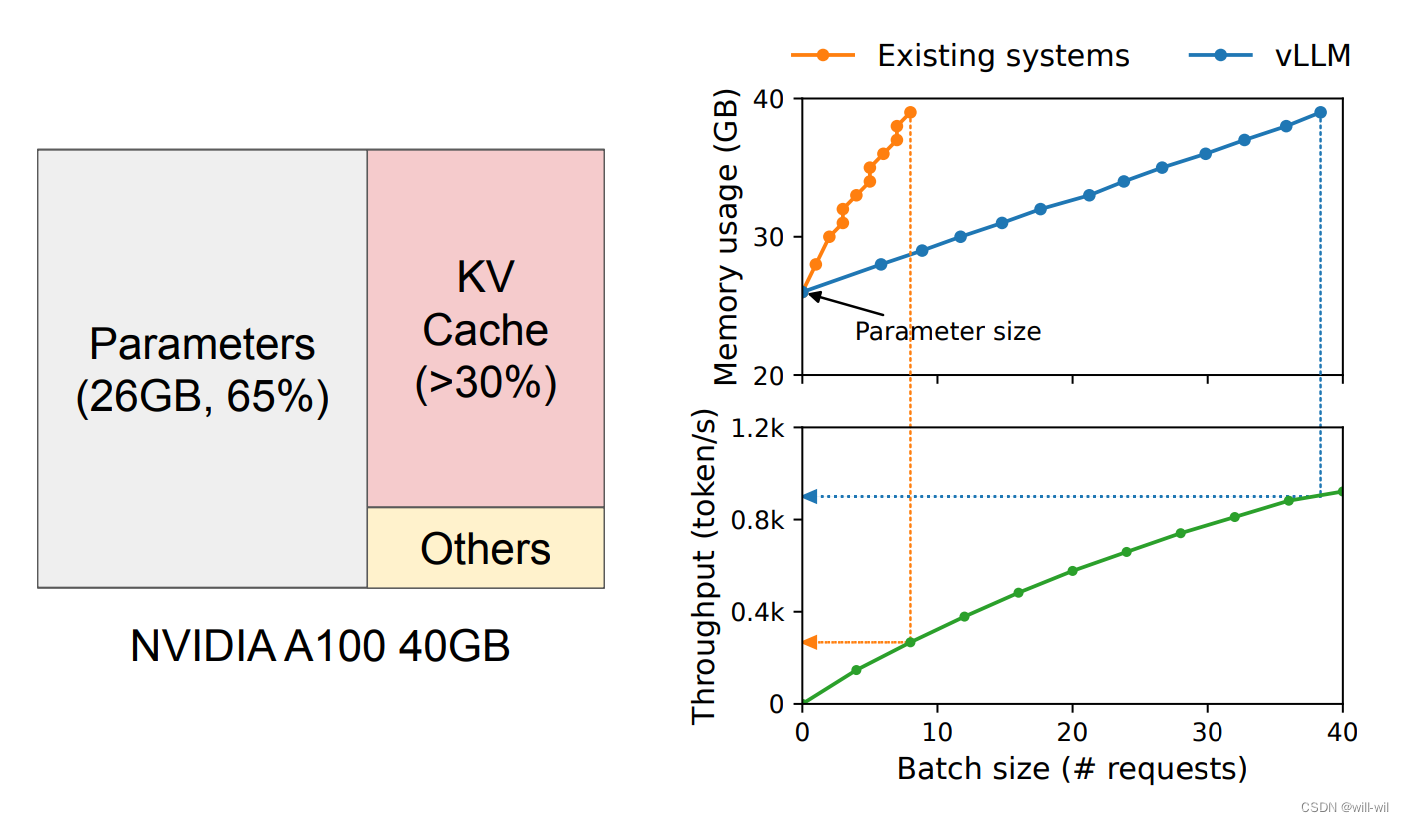 Parameters (26GB, 65%)

KV Cache (>30%)

Others

NVIDIA A100 40GB

Existing systems

vLLM

Memory usage (GB)

40

30

20

Parameter size

Throughput (token/s)

1.2k

0.8k

0.4k

0

0

10

20

30

40

Batch size (# requests)

CSDN @will-wil